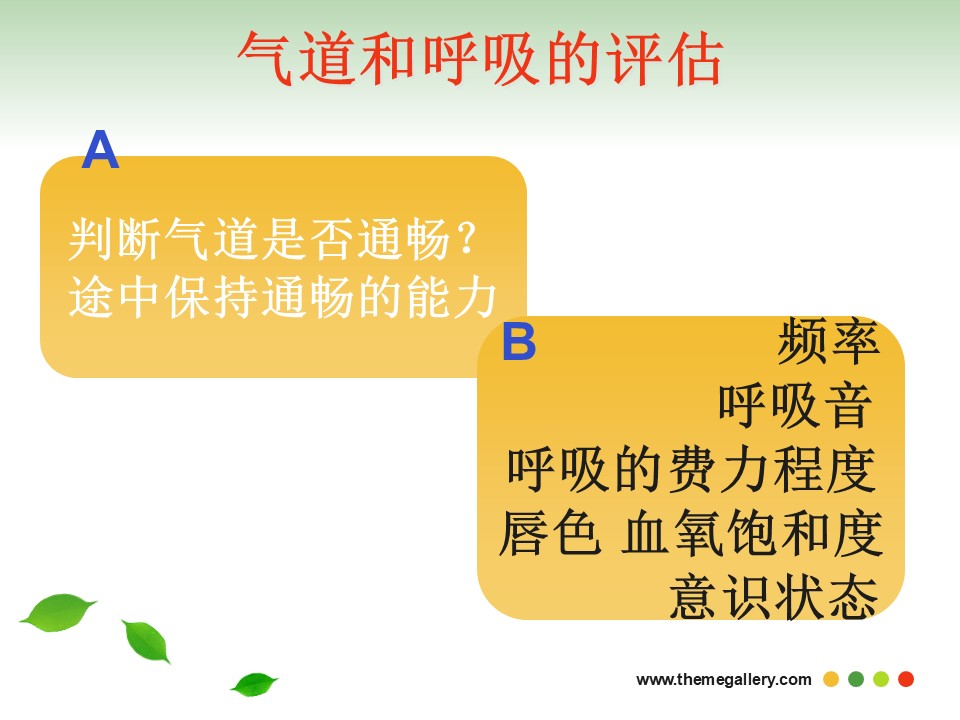 气道和呼吸的评估

A

判断气道是否通畅？
途中保持通畅的能力

B

频率
呼吸音
呼吸的费力程度
唇色 血氧饱和度
意识状态

www.themegallery.com